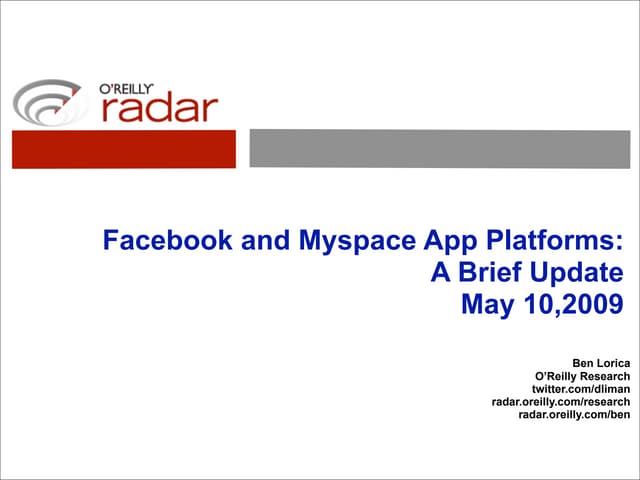 O'REILLY
radar

Facebook and Myspace App Platforms:
A Brief Update
May 10,2009

Ben Lorica
O'Reilly Research
twitter.com/dliman
radar.oreilly.com/research
radar.oreilly.com/ben